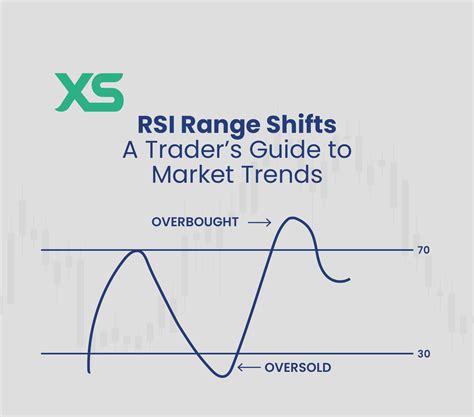 XS

RSI Range Shifts
A Trader's Guide to Market Trends

OVERBOUGHT →

70

30

← OVERSOLD